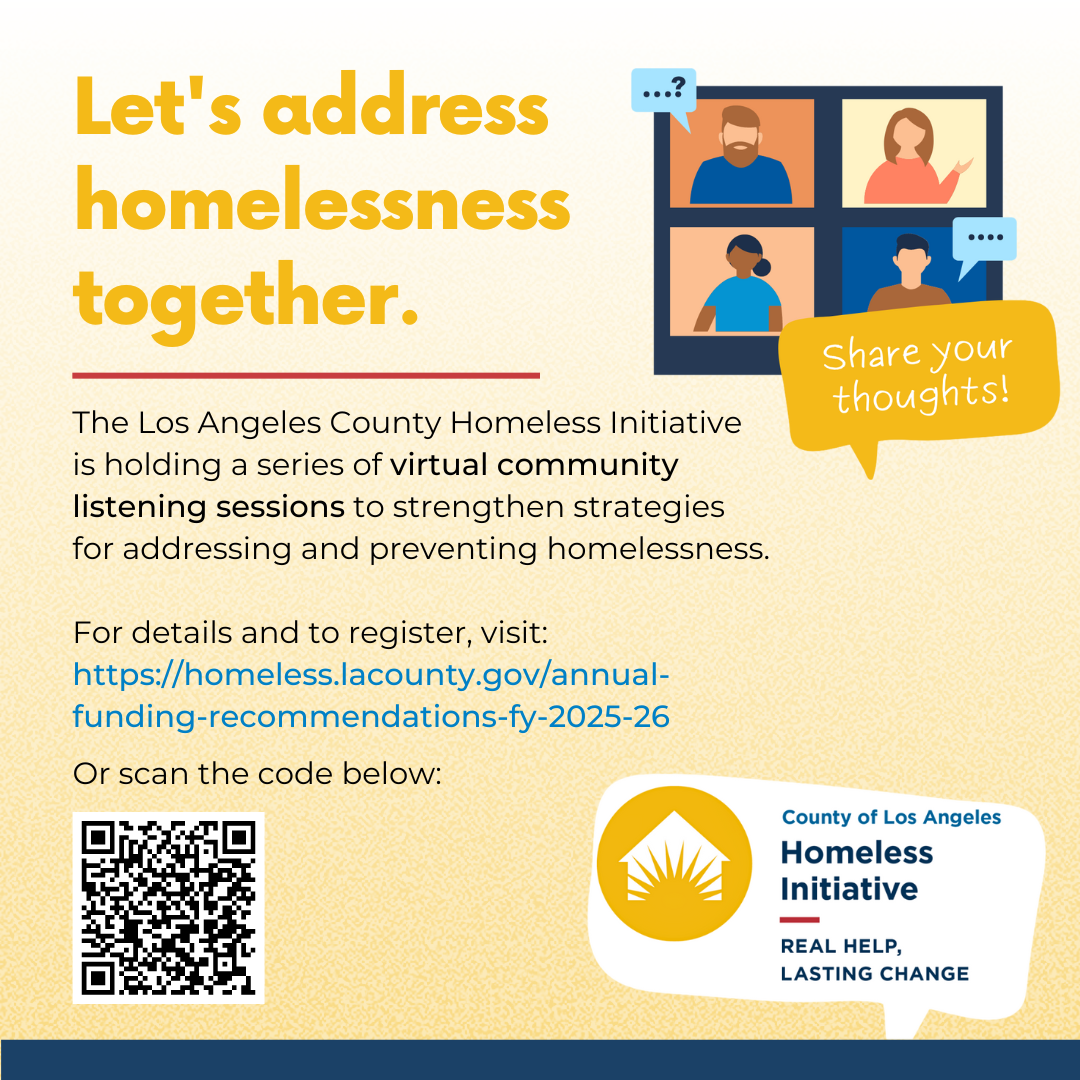 Let's address homelessness together.

...?

....

Share your thoughts!

The Los Angeles County Homeless Initiative is holding a series of virtual community listening sessions to strengthen strategies for addressing and preventing homelessness.

For details and to register, visit: https://homeless.lacounty.gov/annual-funding-recommendations-fy-2025-26

Or scan the code below:

County of Los Angeles
Homeless Initiative
REAL HELP, LASTING CHANGE